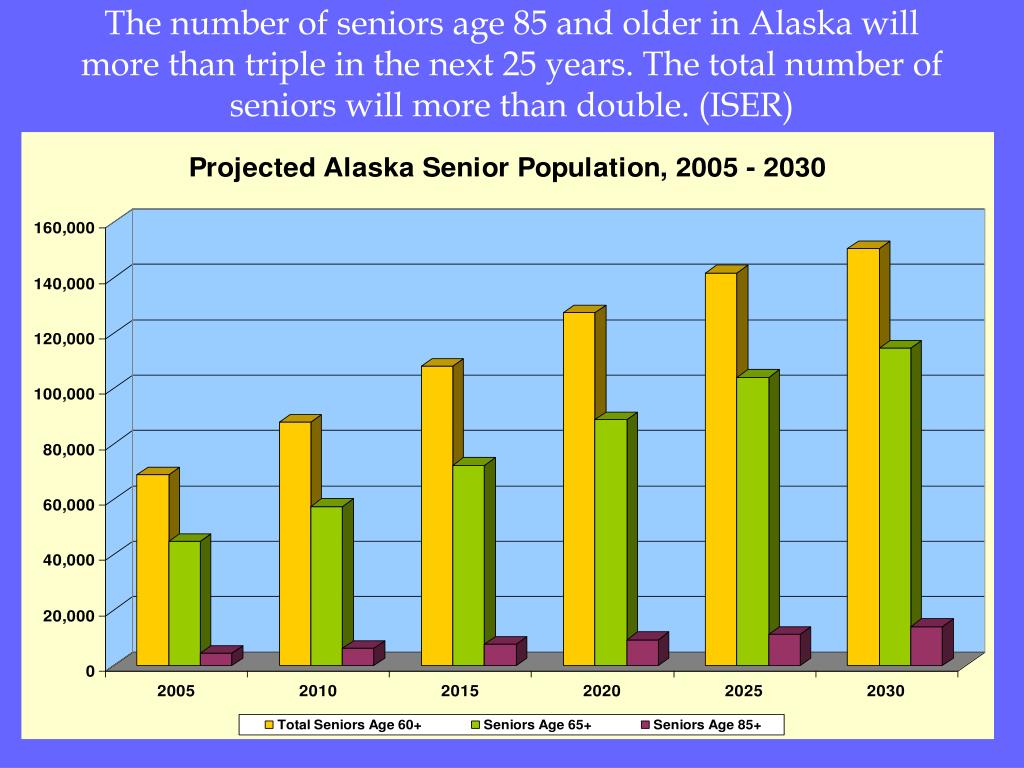 The number of seniors age 85 and older in Alaska will more than triple in the next 25 years. The total number of seniors will more than double. (ISER)

Projected Alaska Senior Population, 2005 - 2030

160,000
140,000
120,000
100,000
80,000
60,000
40,000
20,000
0

2005
2010
2015
2020
2025
2030

Total Seniors Age 60+
Seniors Age 65+
Seniors Age 85+